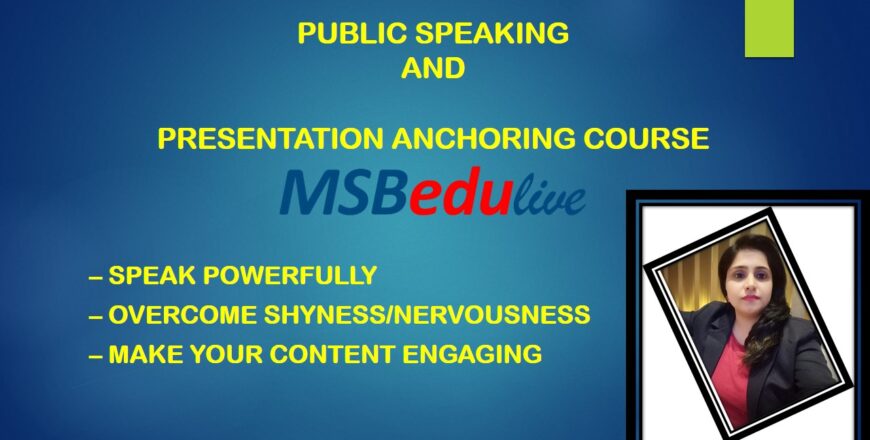 PUBLIC SPEAKING
AND

PRESENTATION ANCHORING COURSE

MSBedulive

– SPEAK POWERFULLY
– OVERCOME SHYNESS/NERVOUSNESS
– MAKE YOUR CONTENT ENGAGING